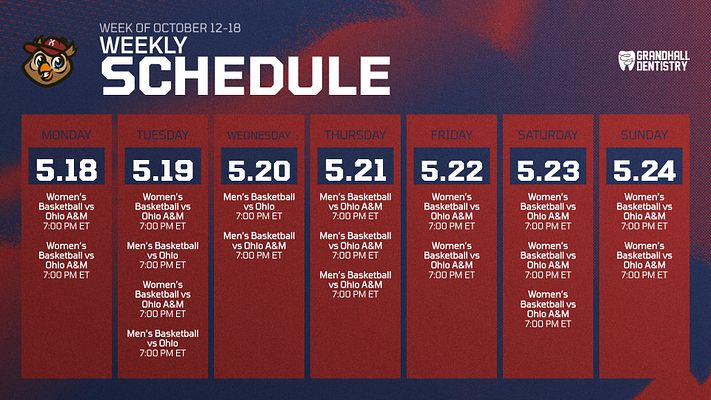 WEEK OF OCTOBER 12-18
WEEKLY
SCHEDULE

GRANDHALL DENTISTRY

MONDAY
5.18
Women's Basketball vs Ohio A&M
7:00 PM ET

Women's Basketball vs Ohio A&M
7:00 PM ET

TUESDAY
5.19
Women's Basketball vs Ohio A&M
7:00 PM ET

Men's Basketball vs Ohio
7:00 PM ET

Women's Basketball vs Ohio A&M
7:00 PM ET

Men's Basketball vs Ohio
7:00 PM ET

WEDNESDAY
5.20
Men's Basketball vs Ohio
7:00 PM ET

Men's Basketball vs Ohio A&M
7:00 PM ET

THURSDAY
5.21
Men's Basketball vs Ohio A&M
7:00 PM ET

Men's Basketball vs Ohio A&M
7:00 PM ET

Men's Basketball vs Ohio A&M
7:00 PM ET

FRIDAY
5.22
Women's Basketball vs Ohio A&M
7:00 PM ET

Women's Basketball vs Ohio A&M
7:00 PM ET

SATURDAY
5.23
Women's Basketball vs Ohio A&M
7:00 PM ET

Women's Basketball vs Ohio A&M
7:00 PM ET

Women's Basketball vs Ohio A&M
7:00 PM ET

SUNDAY
5.24
Women's Basketball vs Ohio A&M
7:00 PM ET

Women's Basketball vs Ohio A&M
7:00 PM ET